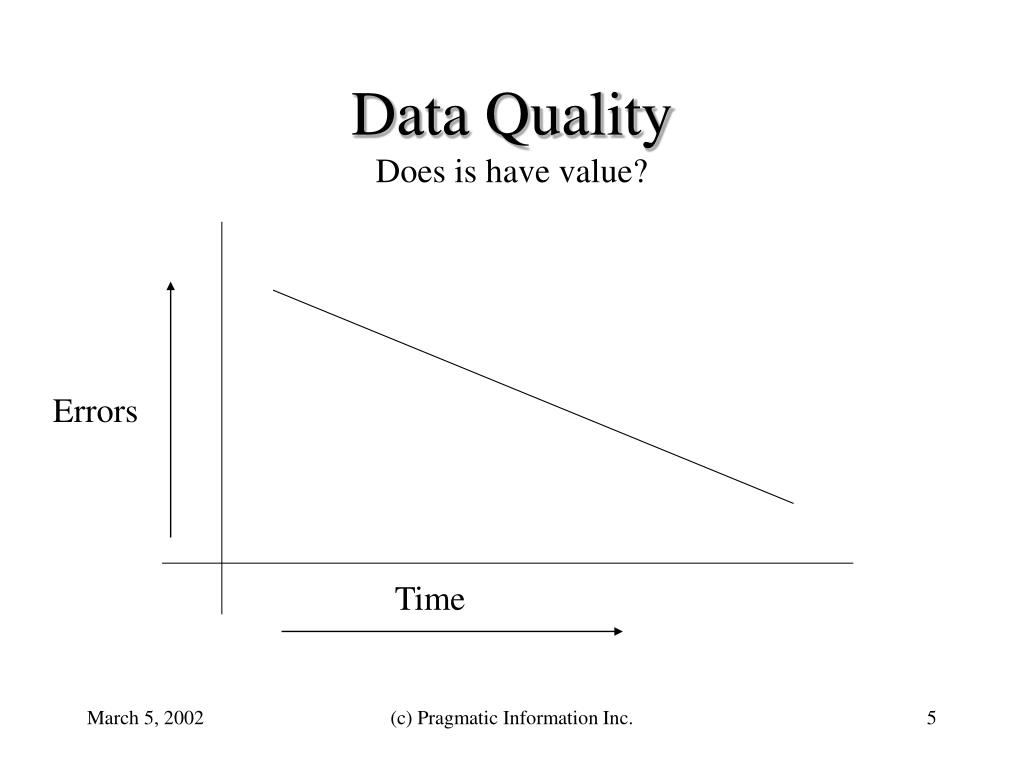 Data Quality
Does is have value?

Errors

Time

March 5, 2002
(c) Pragmatic Information Inc.
5